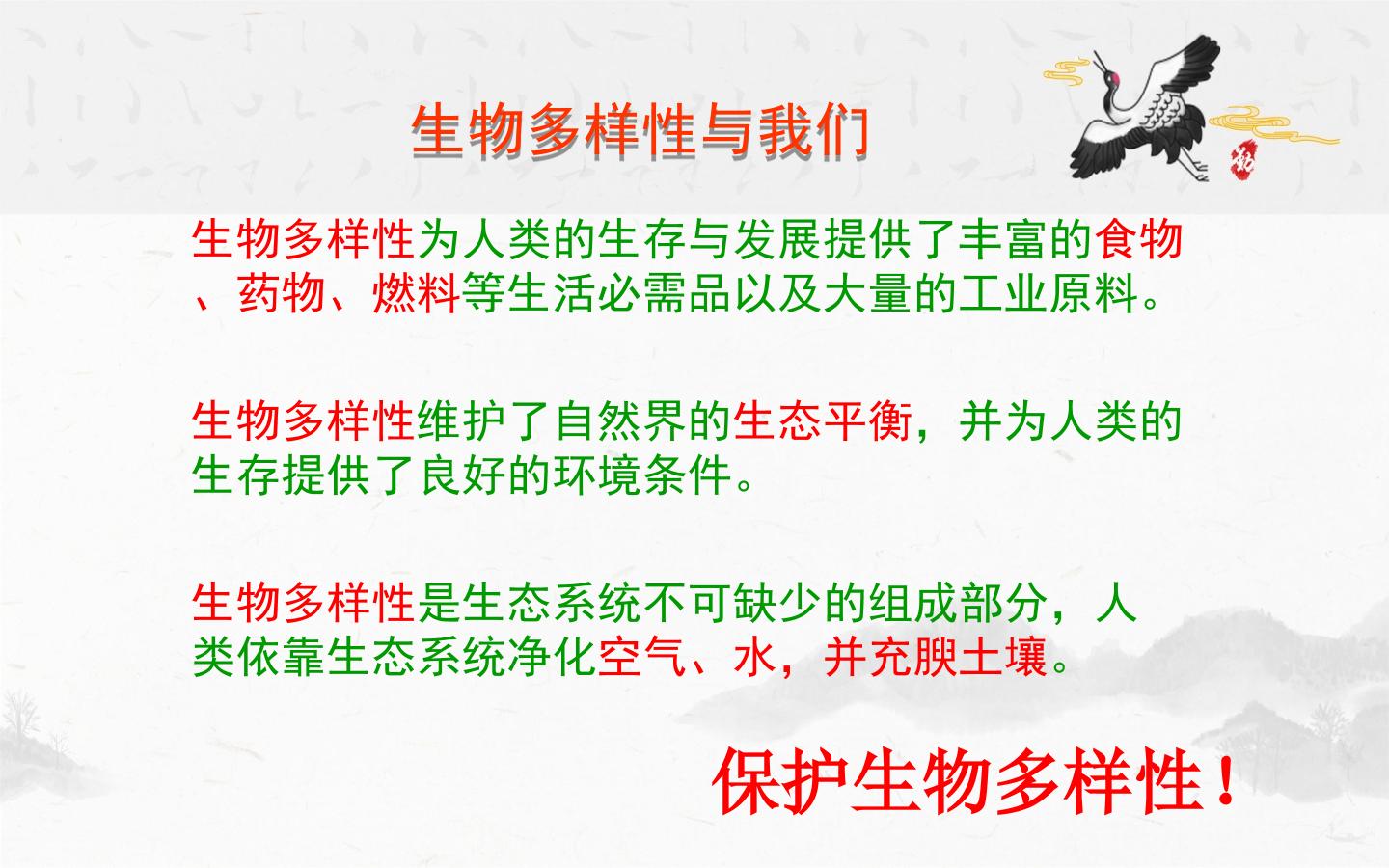 生物多样性与我们

生物多样性为人类的生存与发展提供了丰富的食物、药物、燃料等生活必需品以及大量的工业原料。

生物多样性维护了自然界的生态平衡，并为人类的生存提供了良好的环境条件。

生物多样性是生态系统不可缺少的组成部分，人类依靠生态系统净化空气、水，并充腴土壤。

保护生物多样性！